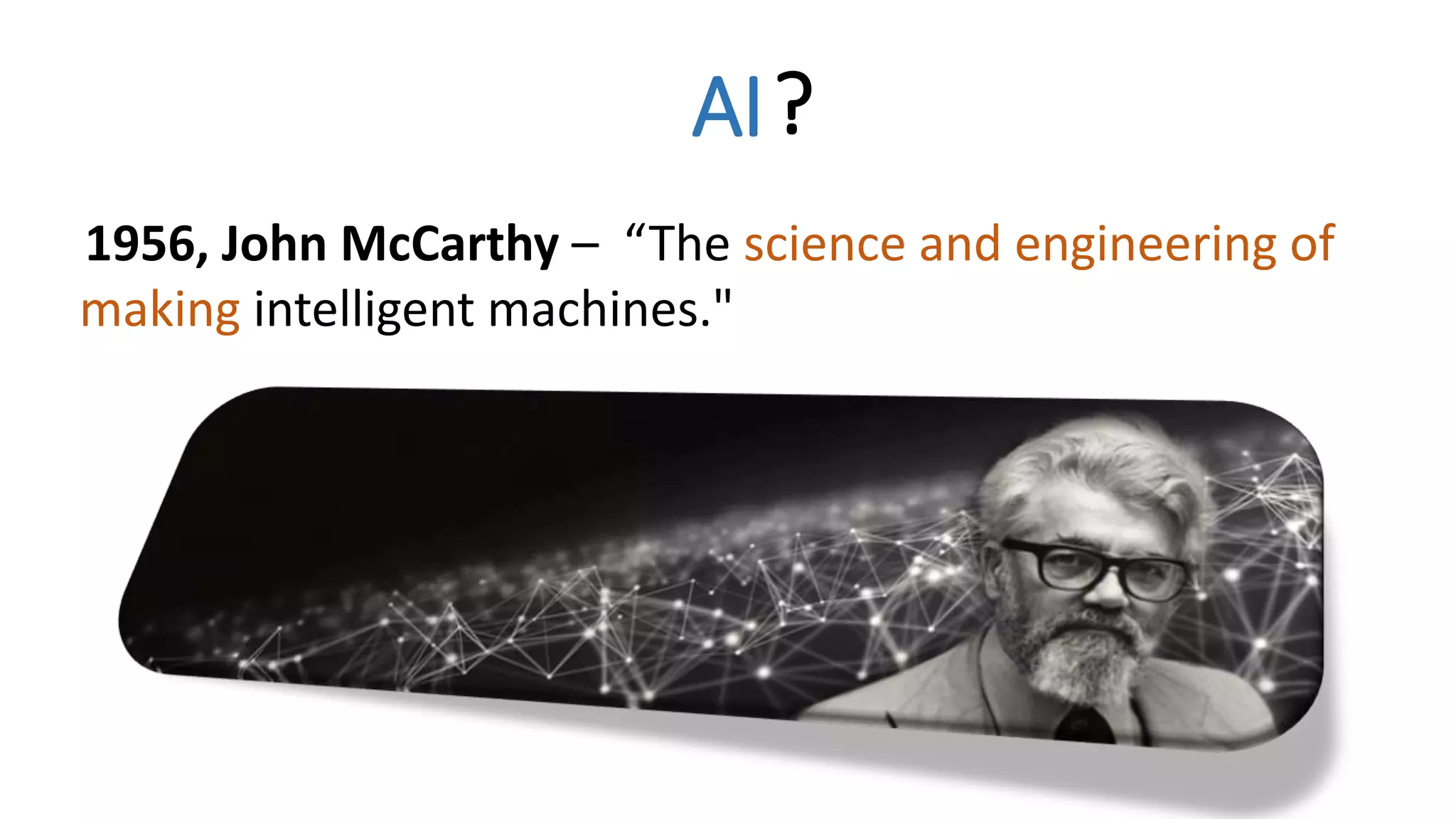 AI ?

1956, John McCarthy – “The science and engineering of making intelligent machines."